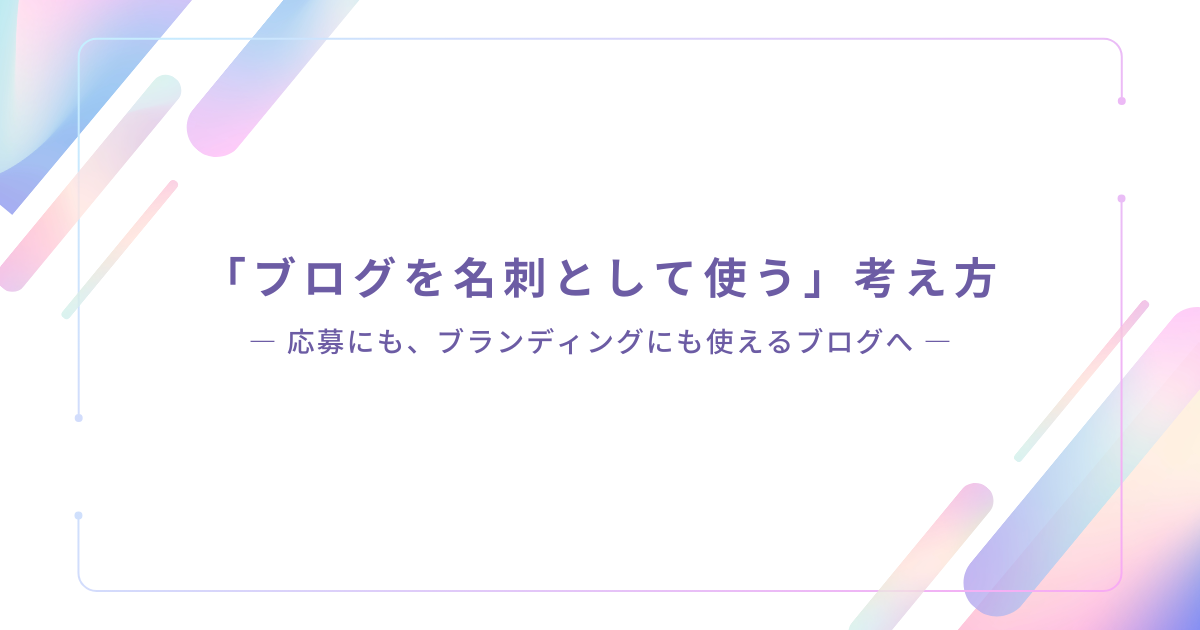 「ブログを名刺として使う」考え方

― 応募にも、ブランディングにも使えるブログへ ―